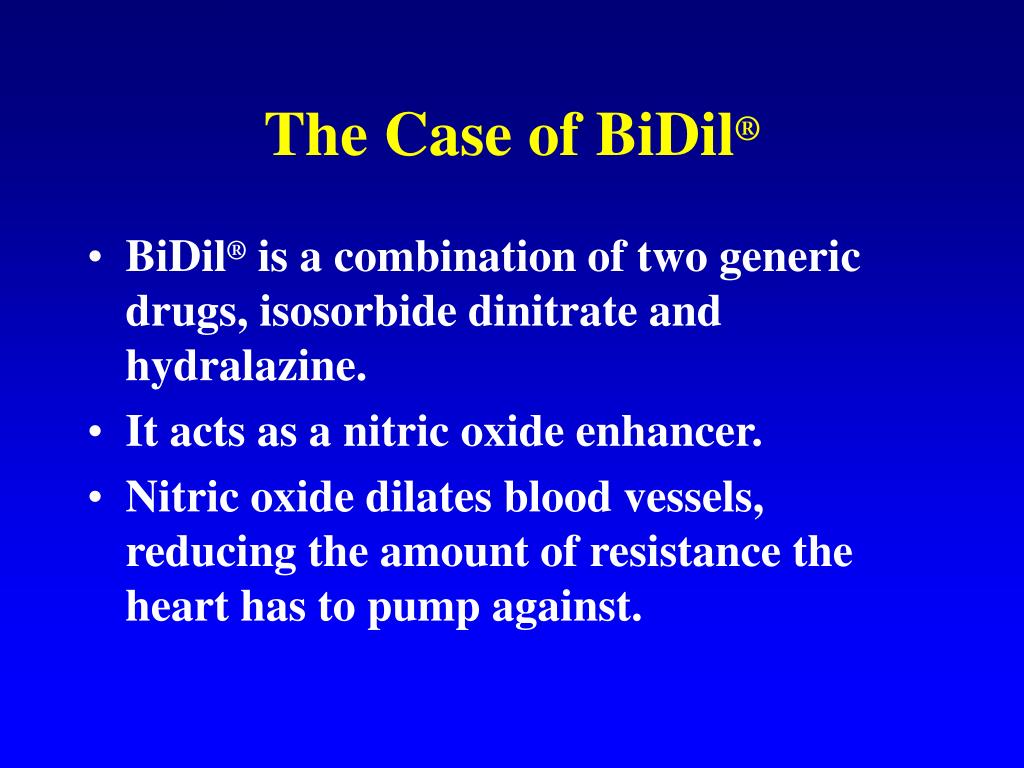 The Case of BiDil®

• BiDil® is a combination of two generic drugs, isosorbide dinitrate and hydralazine.

• It acts as a nitric oxide enhancer.

• Nitric oxide dilates blood vessels, reducing the amount of resistance the heart has to pump against.